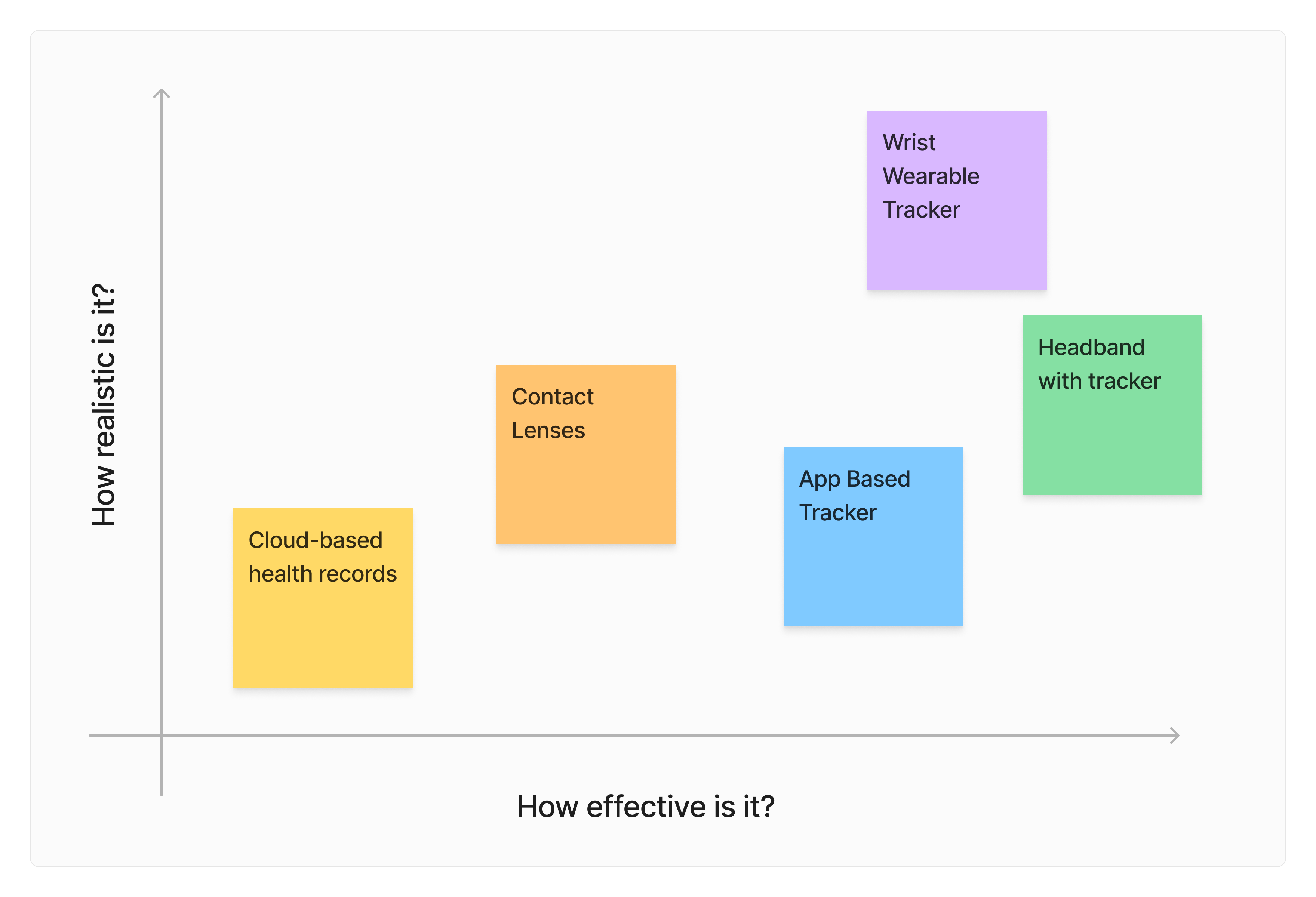 How realistic is it?

Wrist Wearable Tracker

Headband with tracker

Contact Lenses

App Based Tracker

Cloud-based health records

How effective is it?